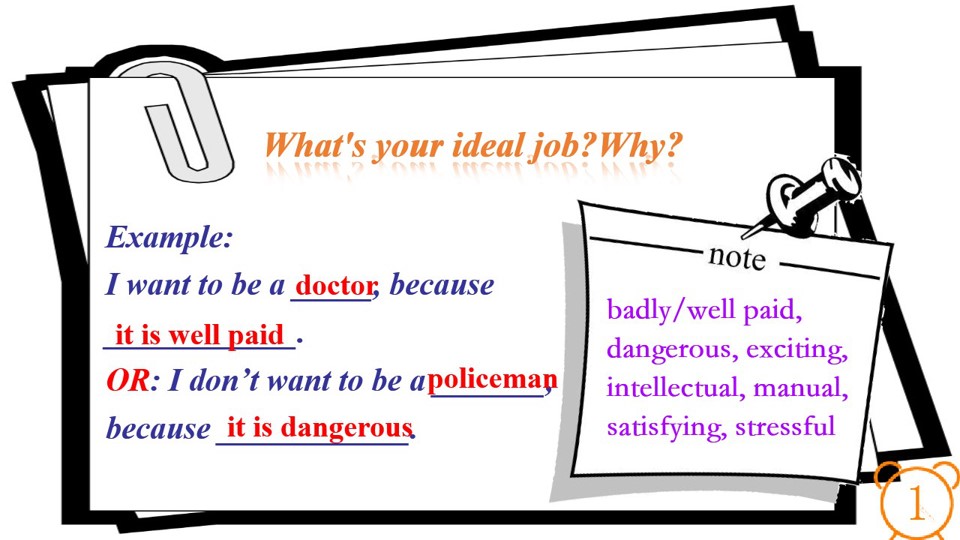 What's your ideal job?Why?

Example:
I want to be a doctor, because it is well paid.
OR: I don't want to be a policeman, because it is dangerous.

note
badly/well paid, dangerous, exciting, intellectual, manual, satisfying, stressful

1